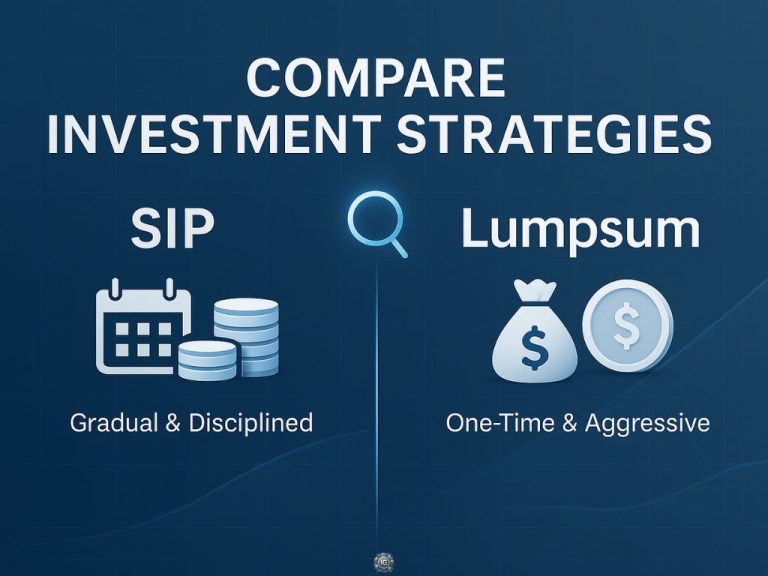 COMPARE
INVESTMENT STRATEGIES

SIP

Gradual & Disciplined

Lumpsum

$

$

One-Time & Aggressive